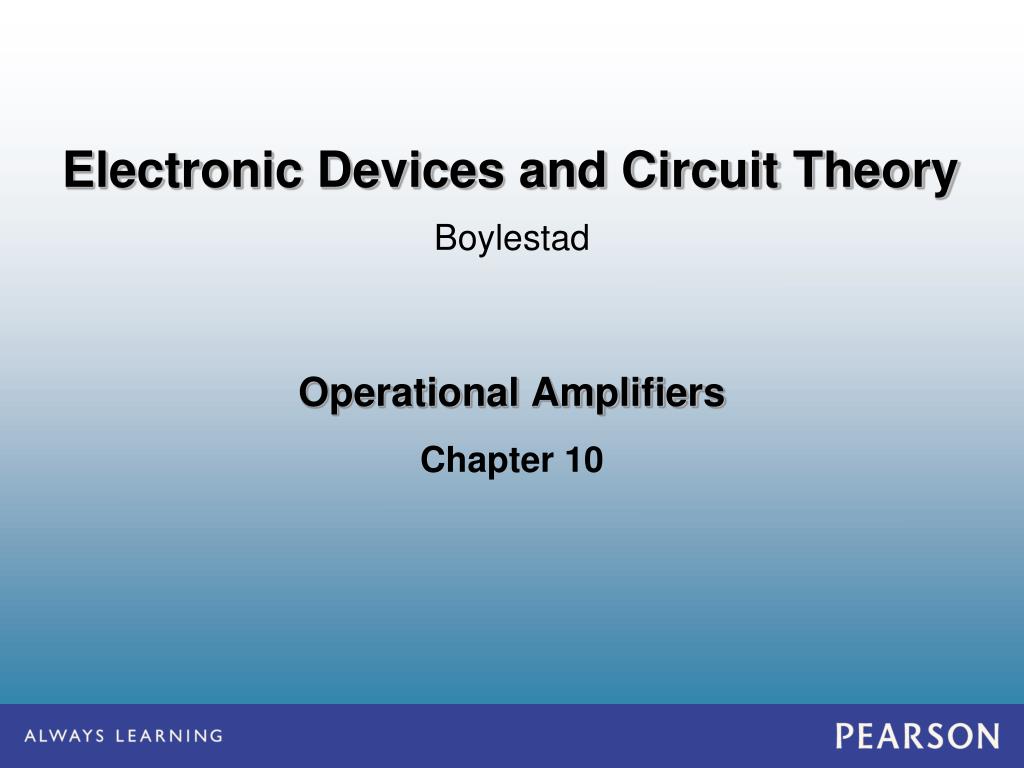 Electronic Devices and Circuit Theory

Boylestad

Operational Amplifiers

Chapter 10

ALWAYS LEARNING

PEARSON